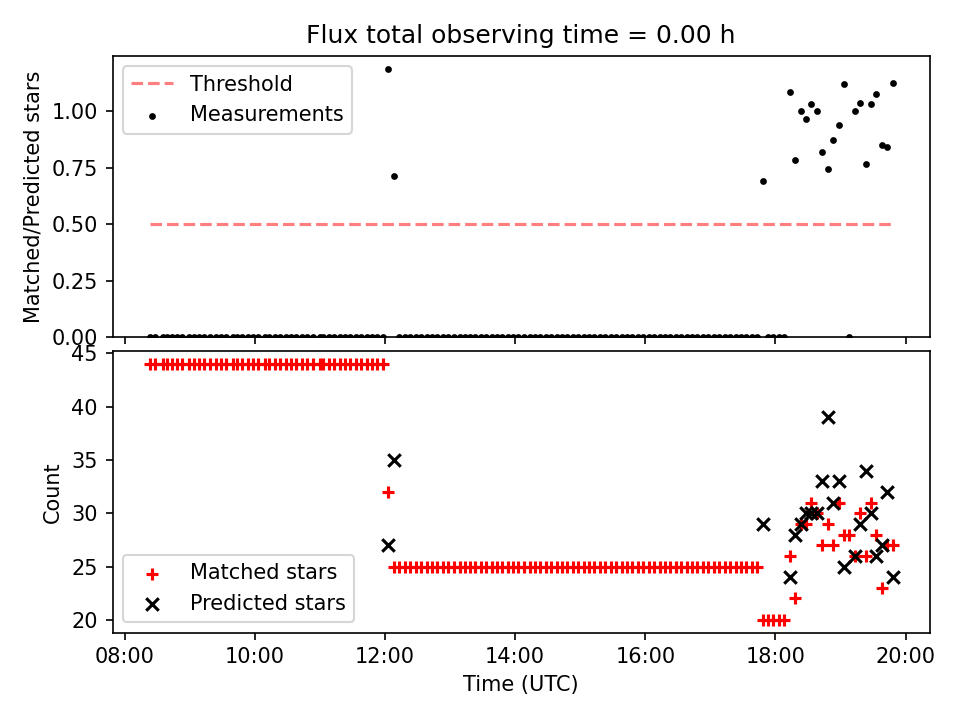 Flux total observing time = 0.00 h

Threshold
Measurements

Matched/Predicted stars

1.00
0.75
0.50
0.25
0.00

45
40
35
30
25
20

Count

Matched stars
Predicted stars

08:00
10:00
12:00
14:00
16:00
18:00
20:00

Time (UTC)